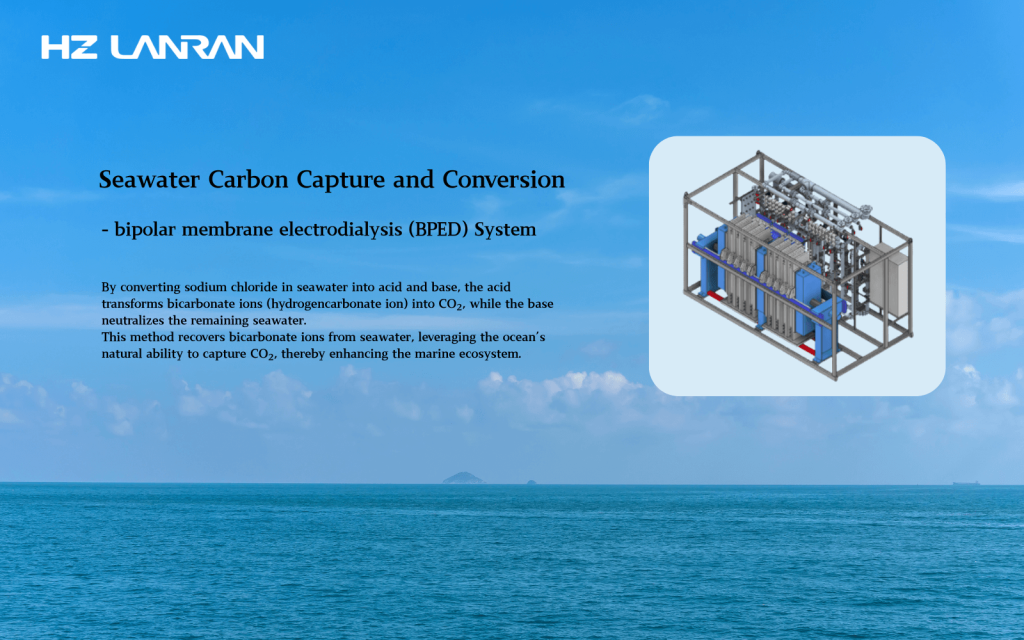 HZ LANRAN

Seawater Carbon Capture and Conversion

- bipolar membrane electrodialysis (BPED) System

By converting sodium chloride in seawater into acid and base, the acid transforms bicarbonate ions (hydrogencarbonate ion) into $CO_2$, while the base neutralizes the remaining seawater.
This method recovers bicarbonate ions from seawater, leveraging the ocean's natural ability to capture $CO_2$, thereby enhancing the marine ecosystem.